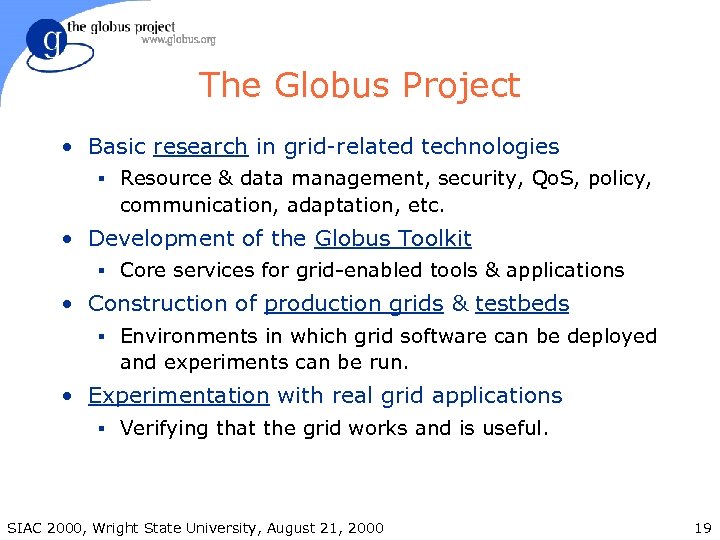 g the globus project
www.globus.org

The Globus Project

• Basic research in grid-related technologies
▪ Resource & data management, security, QoS, policy, communication, adaptation, etc.
• Development of the Globus Toolkit
▪ Core services for grid-enabled tools & applications
• Construction of production grids & testbeds
▪ Environments in which grid software can be deployed and experiments can be run.
• Experimentation with real grid applications
▪ Verifying that the grid works and is useful.

SIAC 2000, Wright State University, August 21, 2000

19